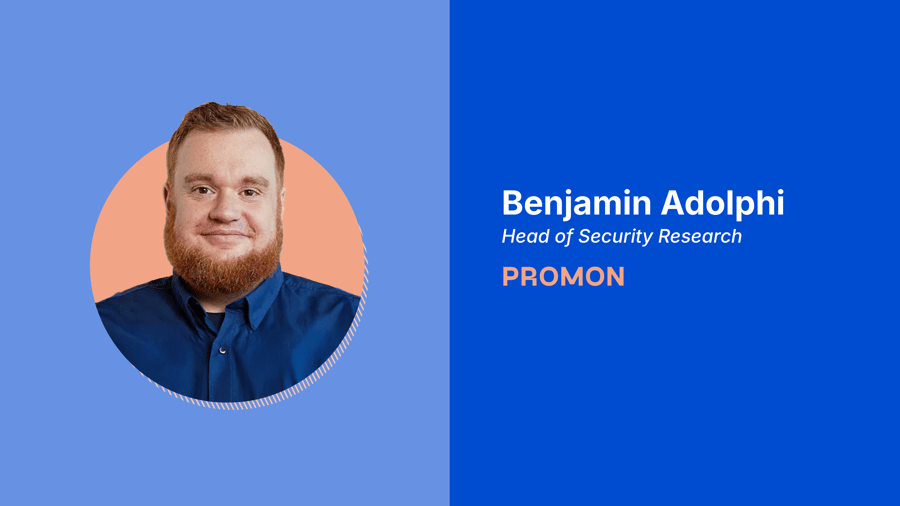 Benjamin Adolphi
Head of Security Research
PROMON